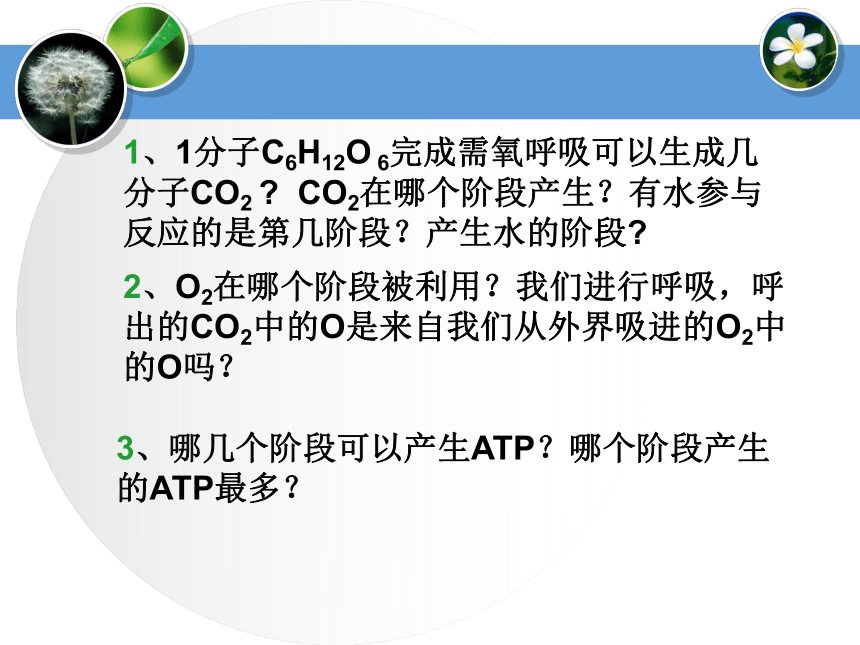 1、1分子$C_6H_{12}O_6$完成需氧呼吸可以生成几分子$CO_2$？$CO_2$在哪个阶段产生？有水参与反应的是第几阶段？产生水的阶段?

2、$O_2$在哪个阶段被利用？我们进行呼吸，呼出的$CO_2$中的O是来自我们从外界吸进的$O_2$中的O吗？

3、哪几个阶段可以产生ATP？哪个阶段产生的ATP最多？